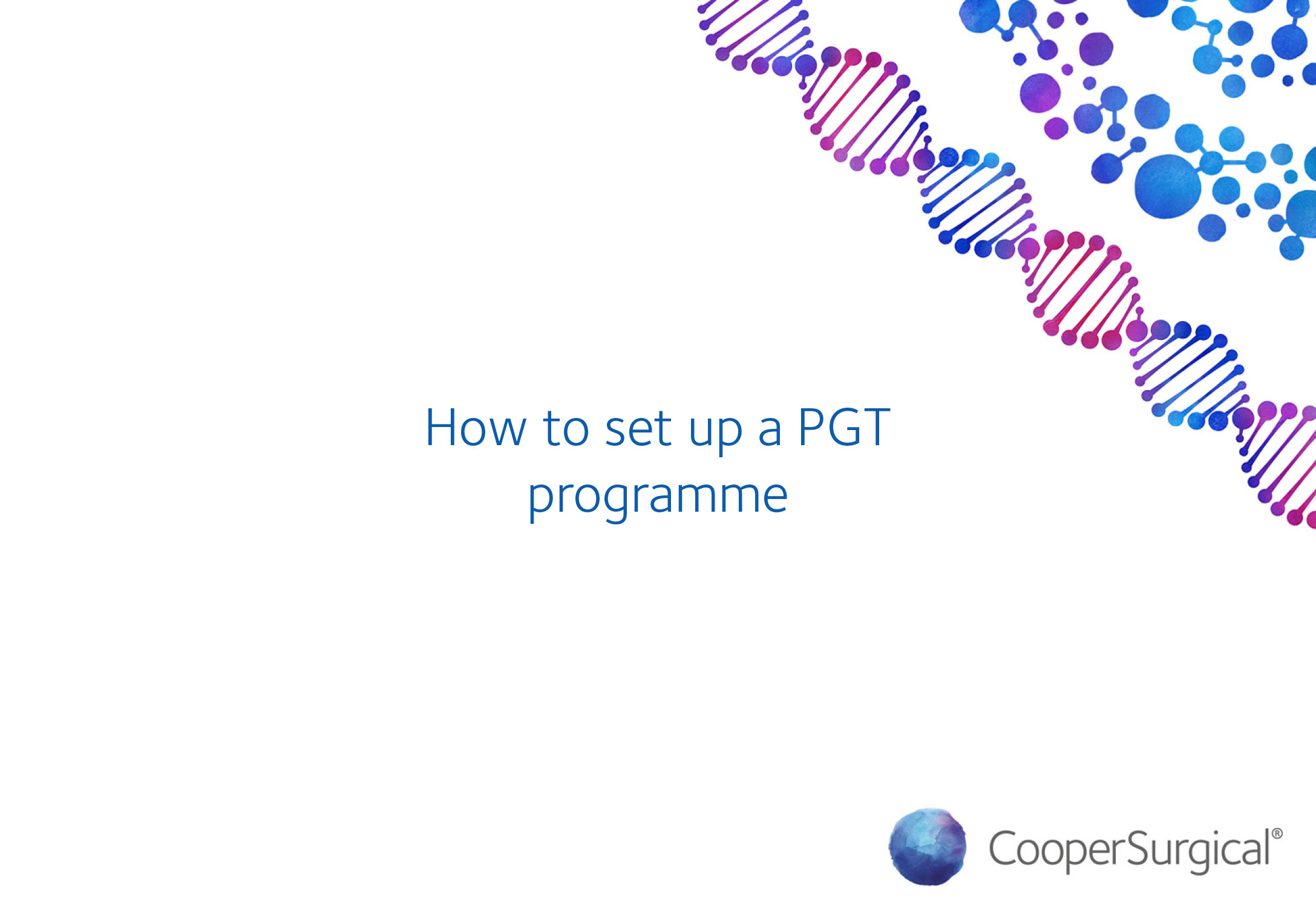 How to set up a PGT programme

CooperSurgical®